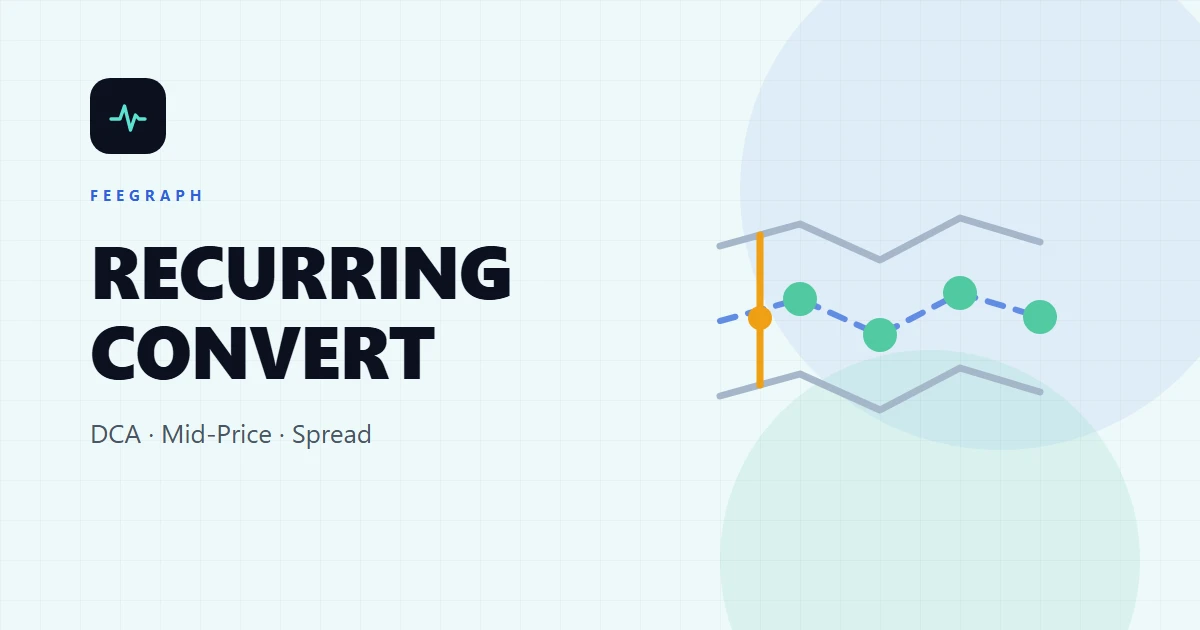 FEEGRAPH

RECURRING CONVERT

DCA · Mid-Price · Spread